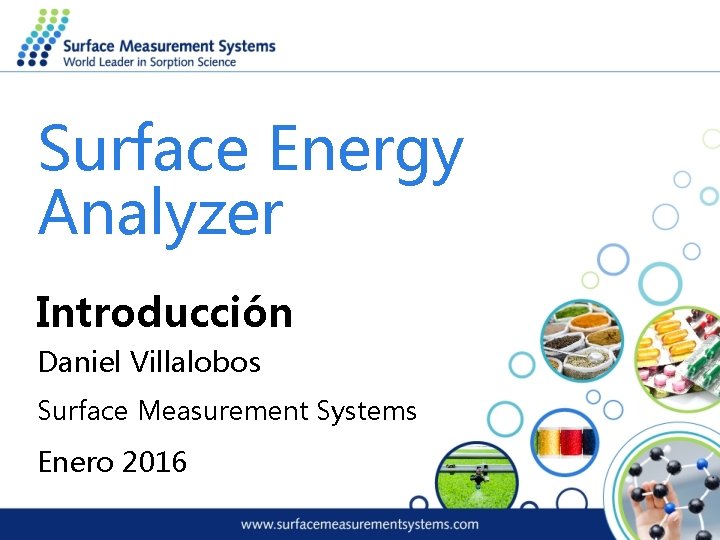 Surface Measurement Systems
World Leader in Sorption Science

Surface Energy Analyzer

Introducción

Daniel Villalobos

Surface Measurement Systems

Enero 2016

www.surfacemeasurementsystems.com